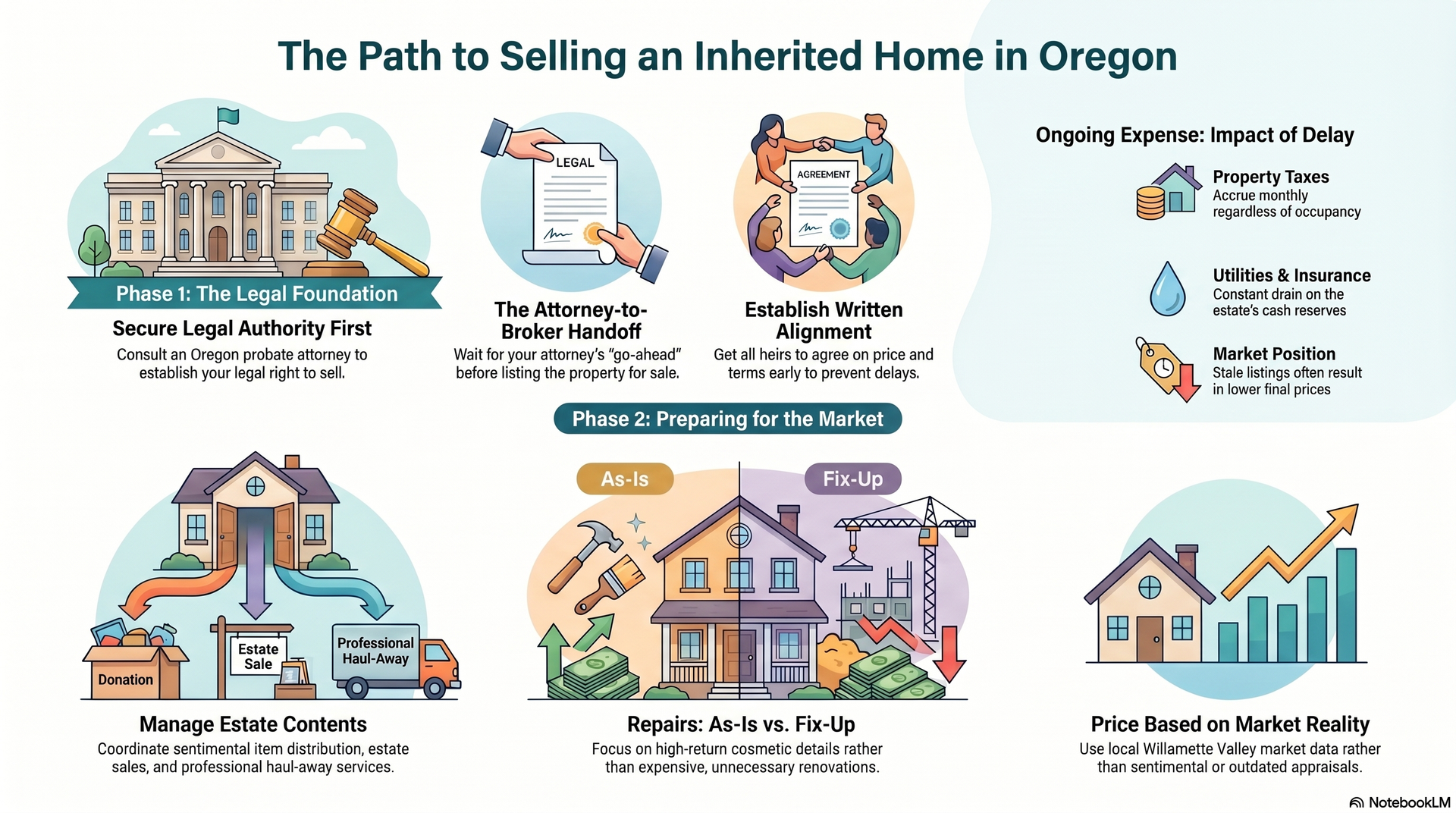 The Path to Selling an Inherited Home in Oregon

Phase 1: The Legal Foundation

Secure Legal Authority First
Consult an Oregon probate attorney to establish your legal right to sell.

LEGAL

The Attorney-to-Broker Handoff
Wait for your attorney's "go-ahead" before listing the property for sale.

AGREEMENT

Establish Written Alignment
Get all heirs to agree on price and terms early to prevent delays.

Ongoing Expense: Impact of Delay

Property Taxes
Accrue monthly regardless of occupancy

Utilities & Insurance
Constant drain on the estate's cash reserves

Market Position
Stale listings often result in lower final prices

Phase 2: Preparing for the Market

Donation

Estate Sale

Professional Haul-Away

Manage Estate Contents
Coordinate sentimental item distribution, estate sales, and professional haul-away services.

As-Is

Fix-Up

Repairs: As-Is vs. Fix-Up
Focus on high-return cosmetic details rather than expensive, unnecessary renovations.

Price Based on Market Reality
Use local Willamette Valley market data rather than sentimental or outdated appraisals.

NotebookLM